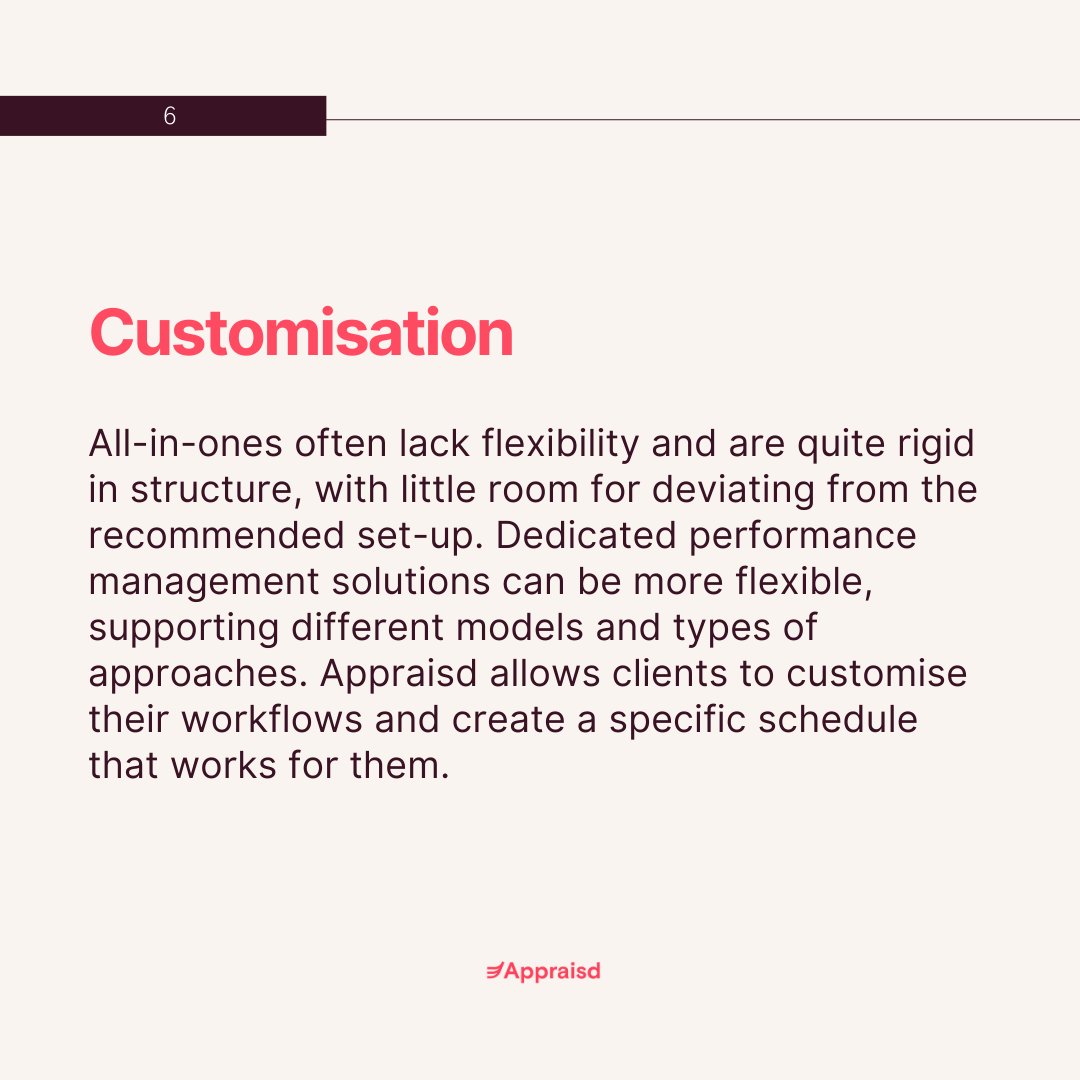 6

Customisation

All-in-ones often lack flexibility and are quite rigid in structure, with little room for deviating from the recommended set-up. Dedicated performance management solutions can be more flexible, supporting different models and types of approaches. Appraisd allows clients to customise their workflows and create a specific schedule that works for them.

Appraisd